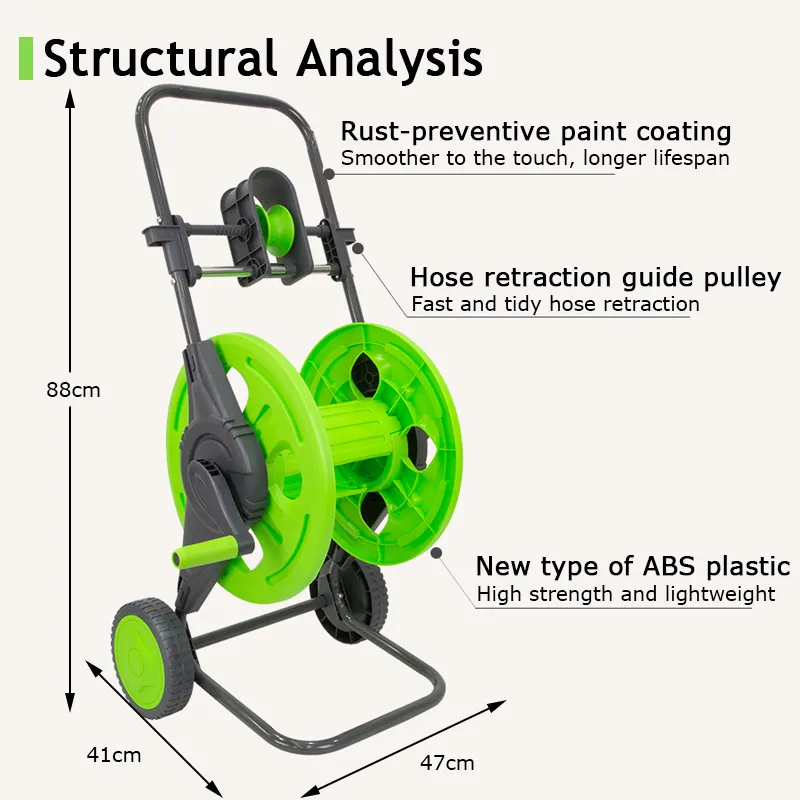 Structural Analysis

Rust-preventive paint coating
Smoother to the touch, longer lifespan

Hose retraction guide pulley
Fast and tidy hose retraction

88cm

New type of ABS plastic
High strength and lightweight

41cm

47cm